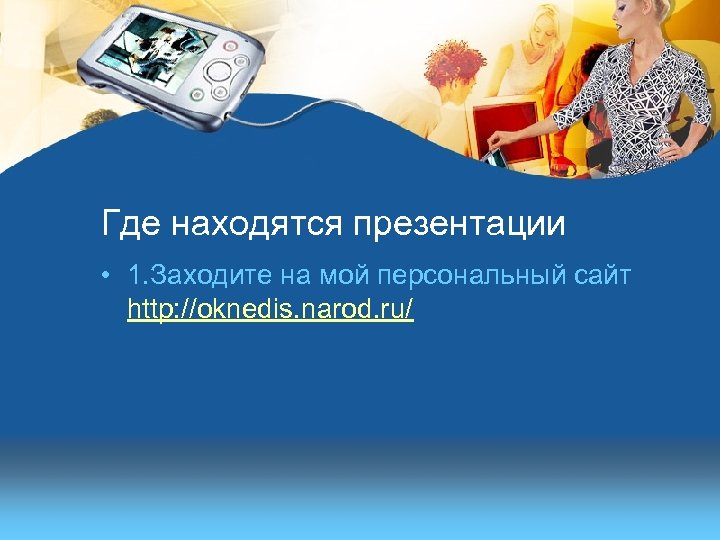 Где находятся презентации

• 1.Заходите на мой персональный сайт http://oknedis.narod.ru/